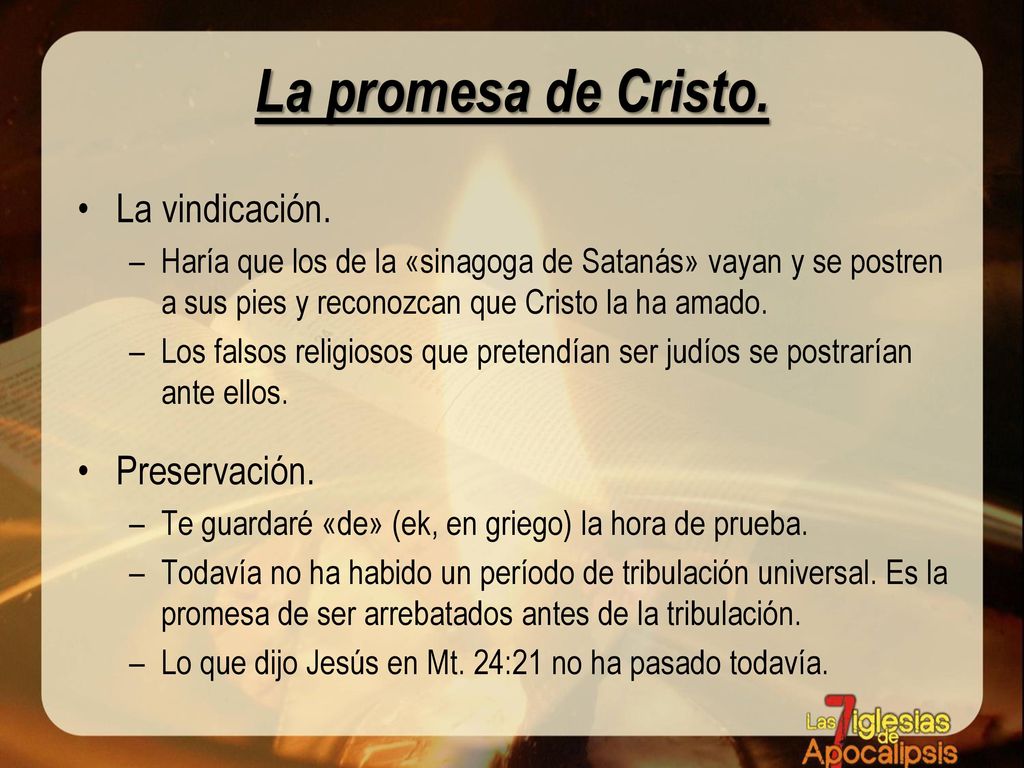 La promesa de Cristo.

• La vindicación.
– Haría que los de la «sinagoga de Satanás» vayan y se postren a sus pies y reconozcan que Cristo la ha amado.
– Los falsos religiosos que pretendían ser judíos se postrarían ante ellos.

• Preservación.
– Te guardaré «de» (ek, en griego) la hora de prueba.
– Todavía no ha habido un período de tribulación universal. Es la promesa de ser arrebatados antes de la tribulación.
– Lo que dijo Jesús en Mt. 24:21 no ha pasado todavía.

Las 7 iglesias de Apocalipsis